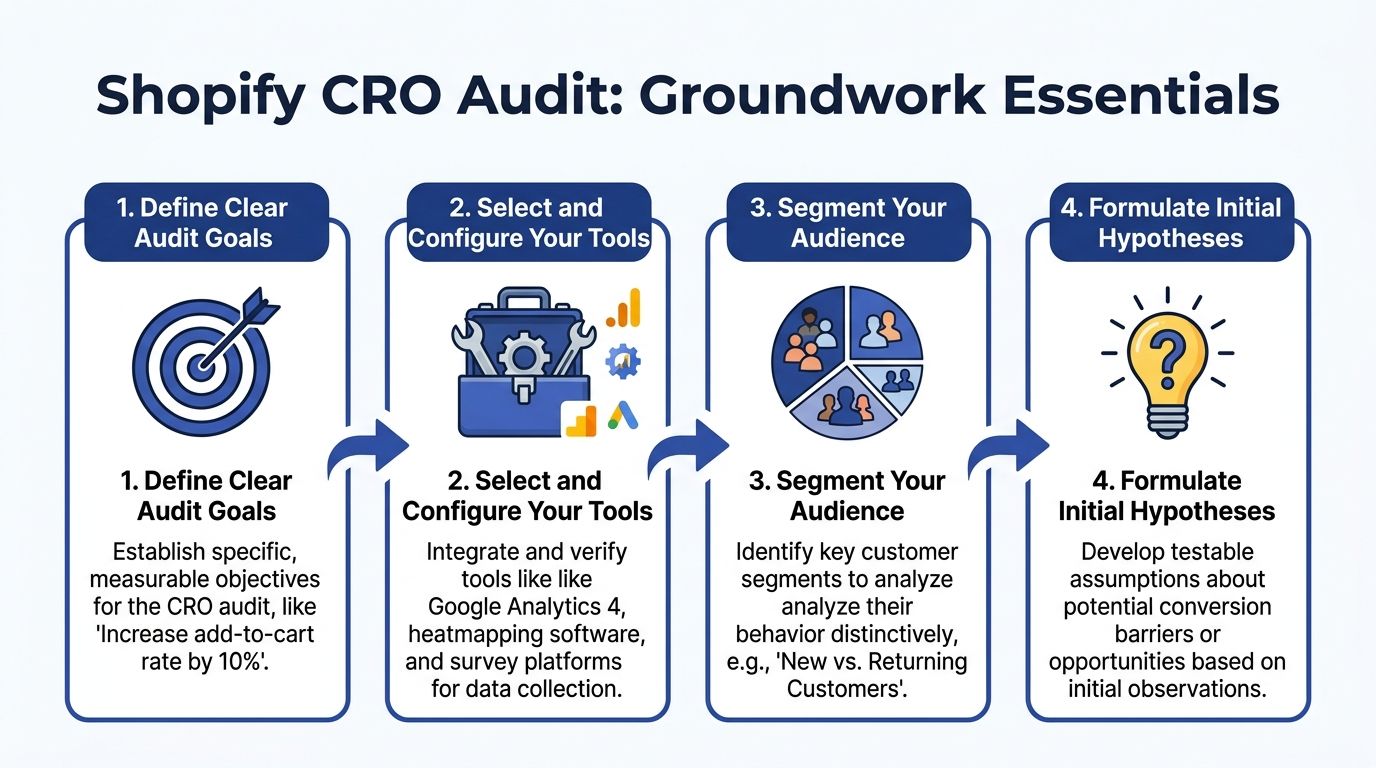 Shopify CRO Audit: Groundwork Essentials

1. Define Clear Audit Goals

1. Define Clear Audit Goals

Establish specific, measurable objectives for the CRO audit, like 'Increase add-to-cart rate by 10%'.

2. Select and Configure Your Tools

2. Select and Configure Your Tools

Integrate and verify tools like like Google Analytics 4, heatmapping software, and survey platforms for data collection.

3. Segment Your Audience

3. Segment Your Audience

Identify key customer segments to analyze analyze their behavior distinctively, e.g., 'New vs. Returning Customers'.

4. Formulate Initial Hypotheses

4. Formulate Initial Hypotheses

Develop testable assumptions about potential conversion barriers or opportunities based on initial observations.